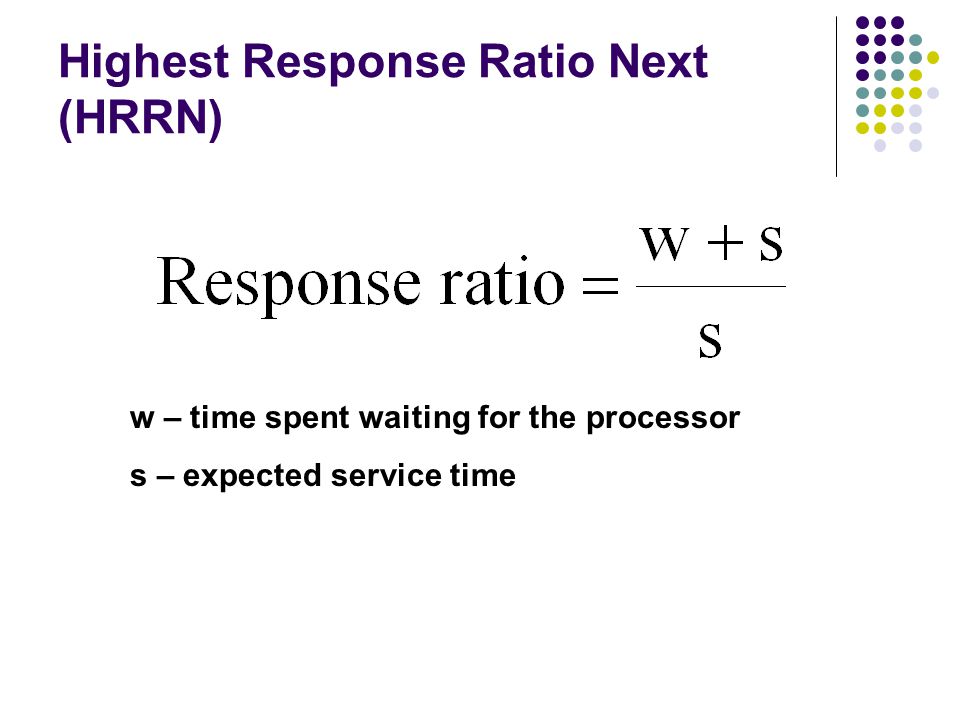 Highest Response Ratio Next (HRRN)

$\text{Response ratio} = \frac{w + s}{s}$

w – time spent waiting for the processor

s – expected service time